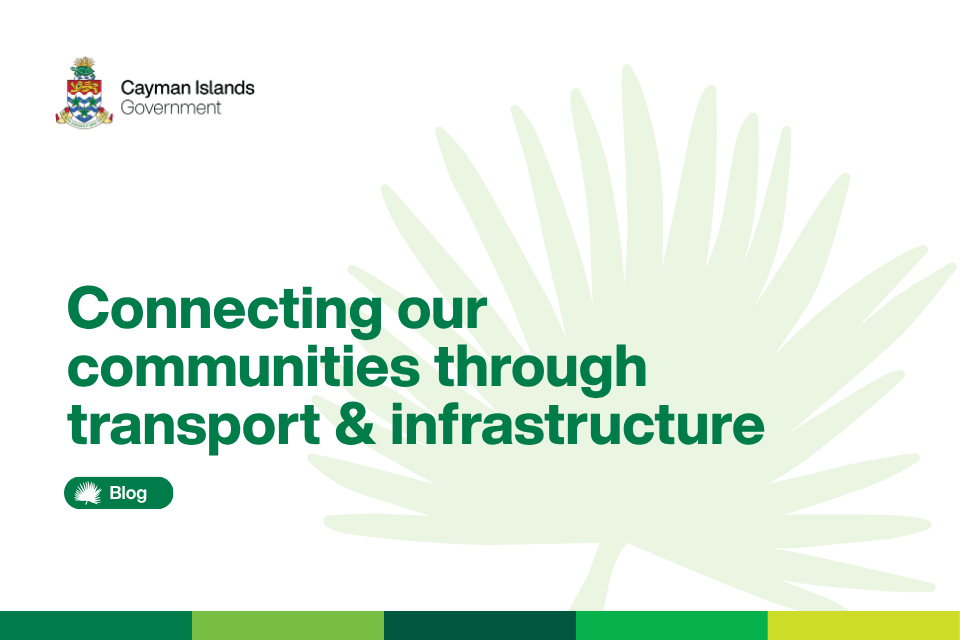 Cayman Islands
Government

Connecting our communities through transport & infrastructure

Blog